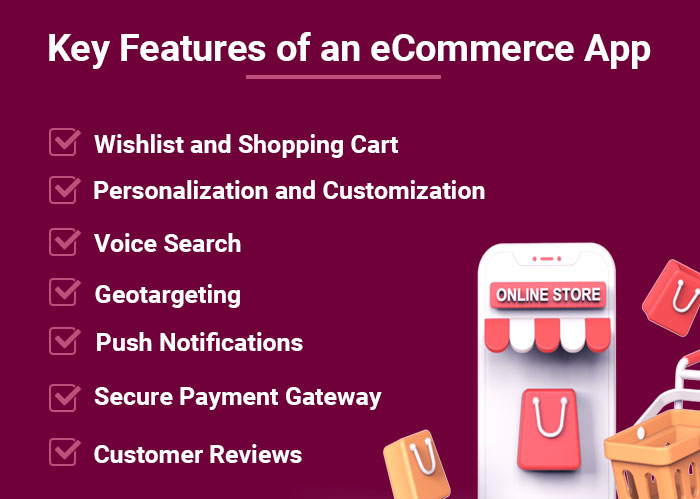 Key Features of an eCommerce App

Wishlist and Shopping Cart

Personalization and Customization

Voice Search

Geotargeting

Push Notifications

Secure Payment Gateway

Customer Reviews

ONLINE STORE